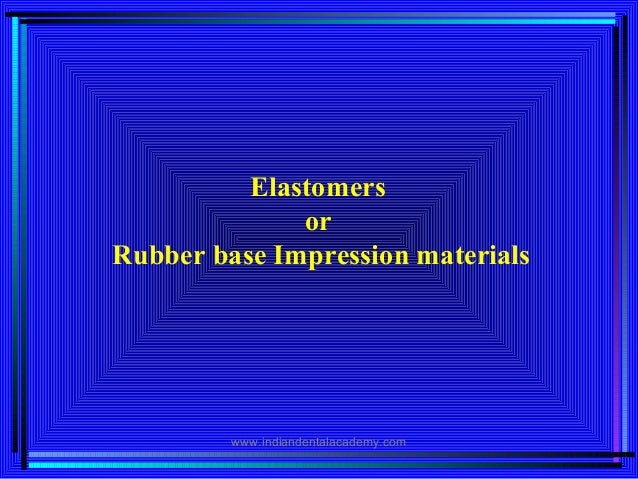 Elastomers
or
Rubber base Impression materials

www.indiandentalacademy.com